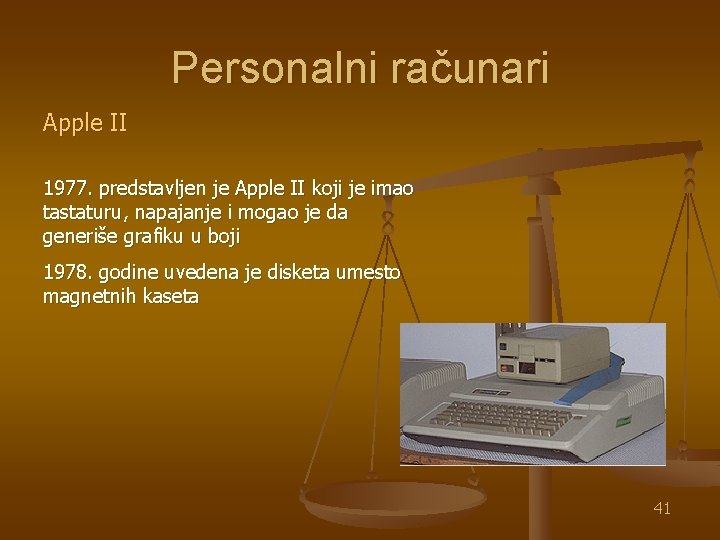 Personalni računari

Apple II

1977. predstavljen je Apple II koji je imao tastaturu, napajanje i mogao je da generiše grafiku u boji

1978. godine uvedena je disketa umesto magnetnih kaseta

41